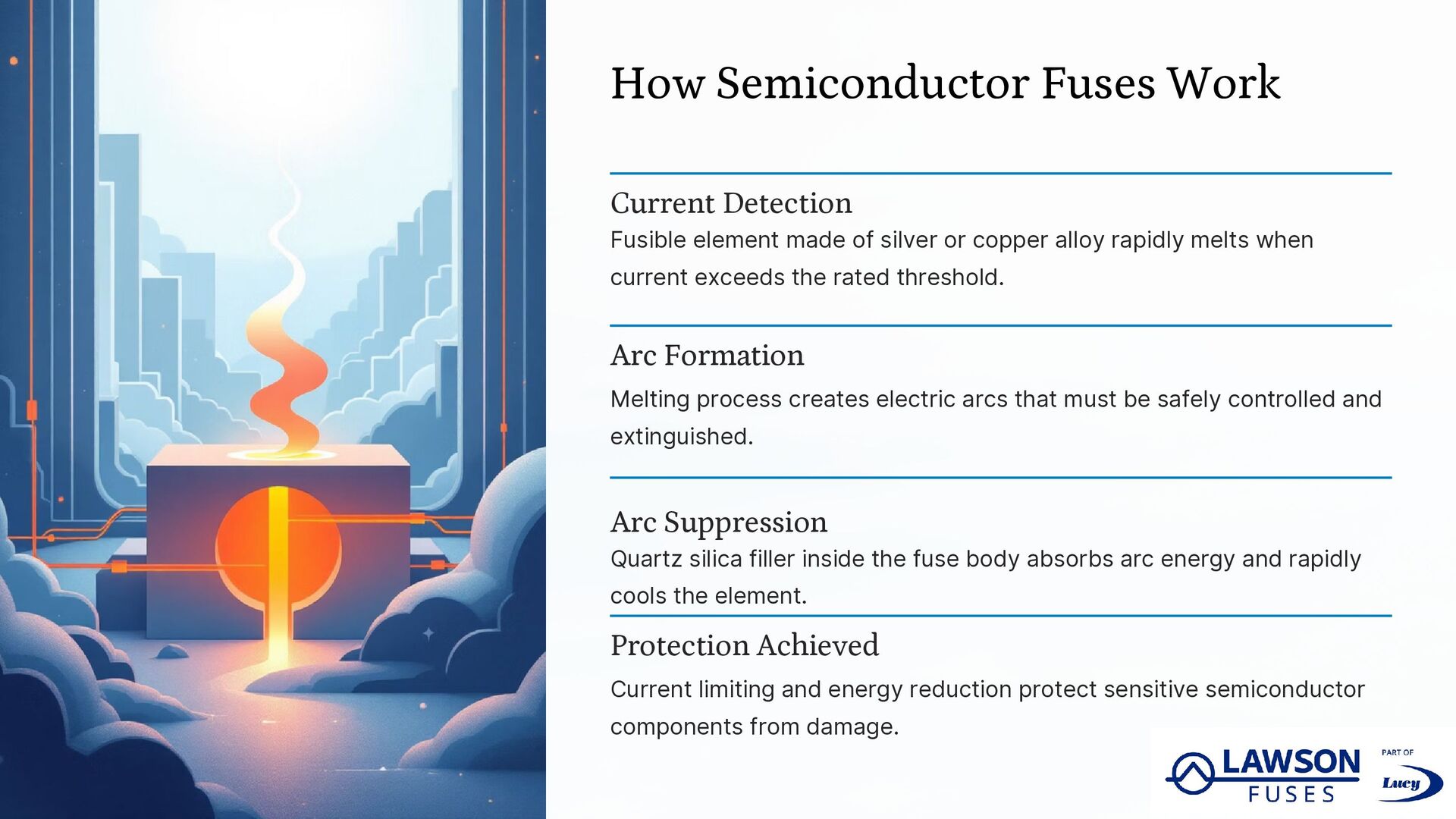 How Semiconductor Fuses Work

Current Detection

Fusible element made of silver or copper alloy rapidly melts when current exceeds the rated threshold.

Arc Formation

Melting process creates electric arcs that must be safely controlled and extinguished.

Arc Suppression

Quartz silica filler inside the fuse body absorbs arc energy and rapidly cools the element.

Protection Achieved

Current limiting and energy reduction protect sensitive semiconductor components from damage.

LAWSON FUSES

PART OF

Lucy